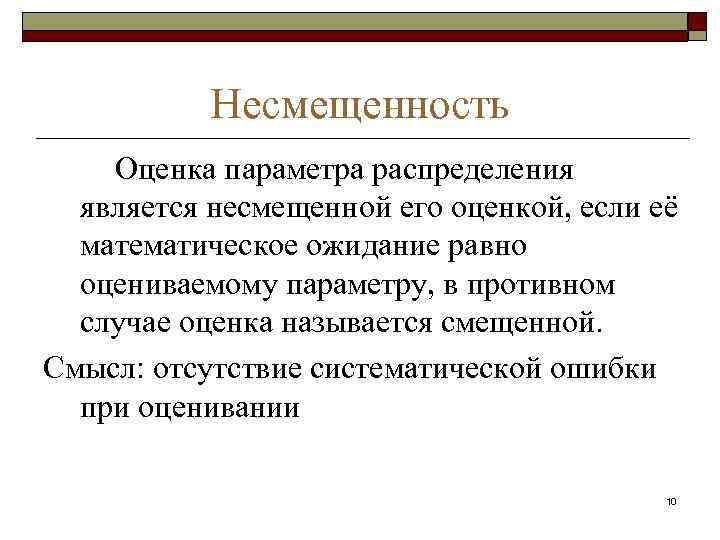 Несмещенность

Оценка параметра распределения является несмещенной его оценкой, если её математическое ожидание равно оцениваемому параметру, в противном случае оценка называется смещенной.

Смысл: отсутствие систематической ошибки при оценивании

10